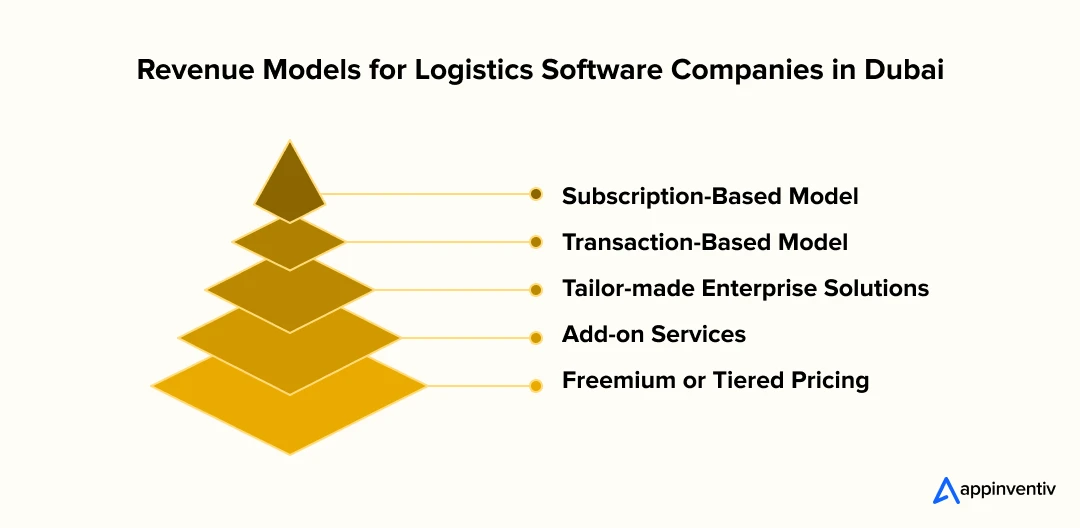 Revenue Models for Logistics Software Companies in Dubai

Subscription-Based Model

Transaction-Based Model

Tailor-made Enterprise Solutions

Add-on Services

Freemium or Tiered Pricing

appinventiv